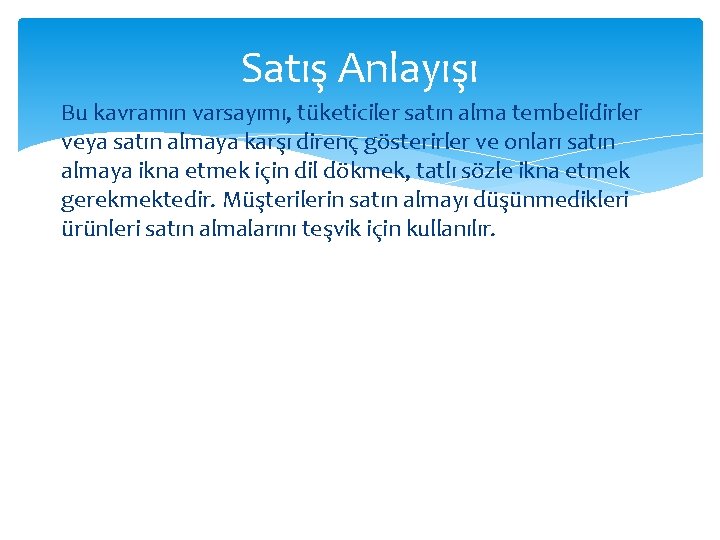 Satış Anlayışı

Bu kavramın varsayımı, tüketiciler satın alma tembelidirler veya satın almaya karşı direnç gösterirler ve onları satın almaya ikna etmek için dil dökmek, tatlı sözle ikna etmek gerekmektedir. Müşterilerin satın almayı düşünmedikleri ürünleri satın almalarını teşvik için kullanılır.